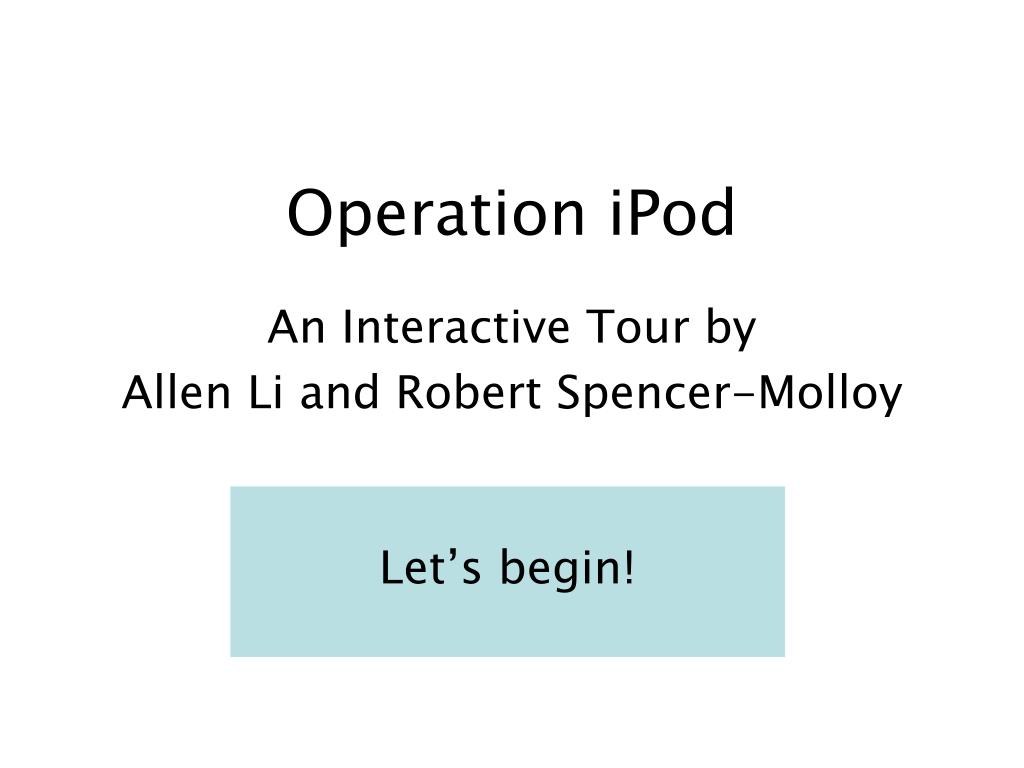 Operation iPod

An Interactive Tour by
Allen Li and Robert Spencer-Molloy

Let’s begin!